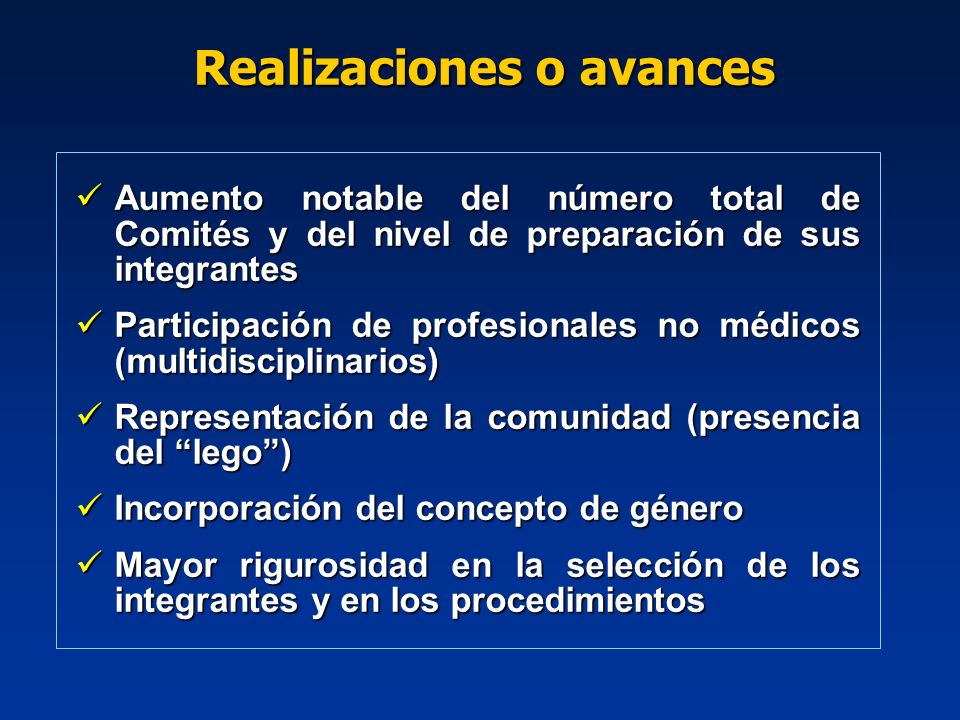 Realizaciones o avances

✓ Aumento notable del número total de Comités y del nivel de preparación de sus integrantes

✓ Participación de profesionales no médicos (multidisciplinarios)

✓ Representación de la comunidad (presencia del “lego”)

✓ Incorporación del concepto de género

✓ Mayor rigurosidad en la selección de los integrantes y en los procedimientos